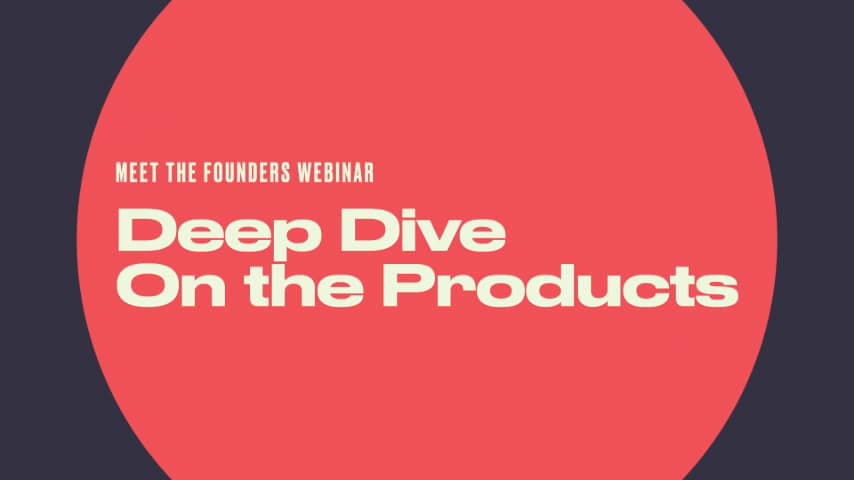 MEET THE FOUNDERS WEBINAR

Deep Dive On the Products